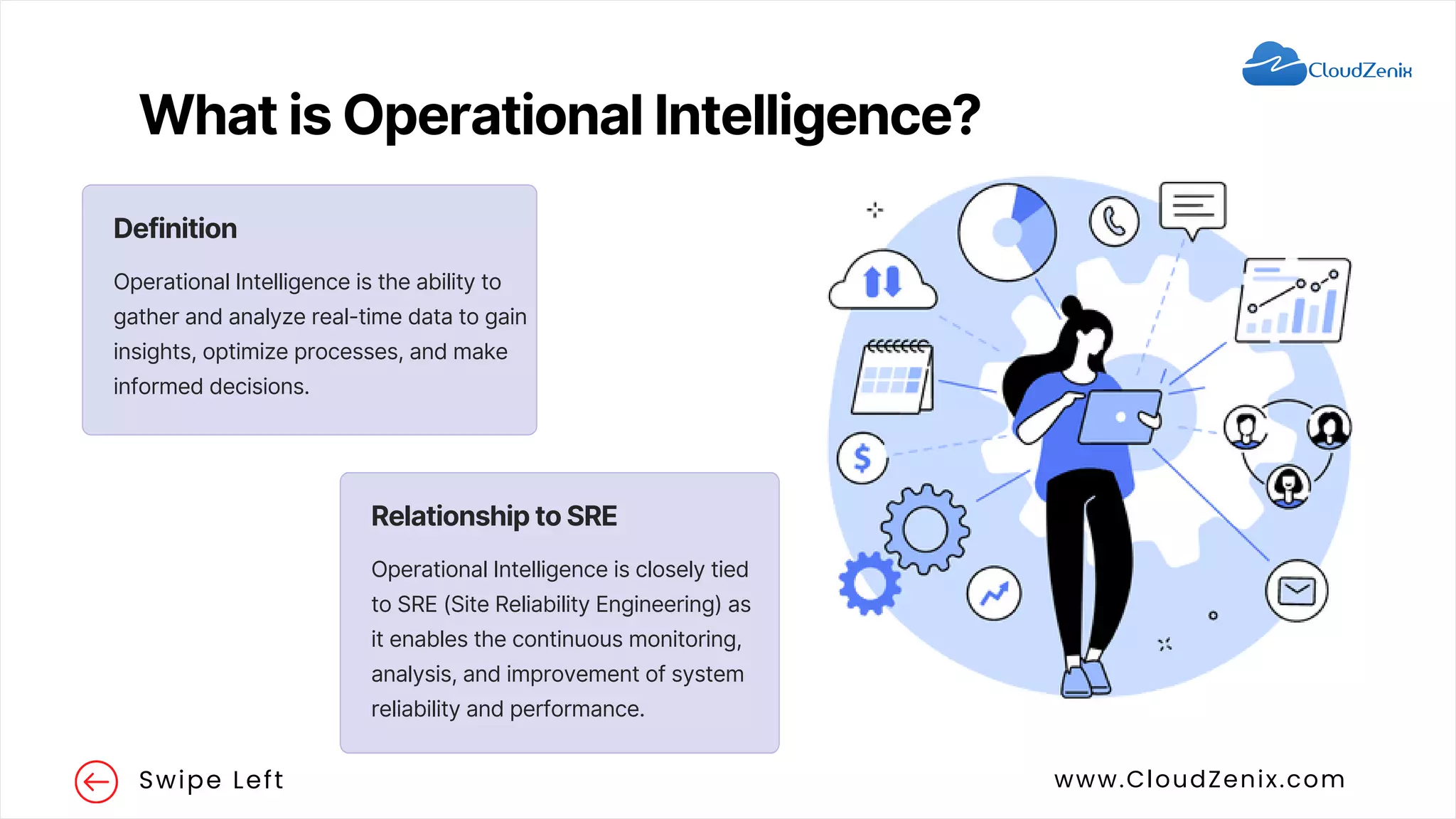 CloudZenix

What is Operational Intelligence?

Definition

Operational Intelligence is the ability to gather and analyze real-time data to gain insights, optimize processes, and make informed decisions.

Relationship to SRE

Operational Intelligence is closely tied to SRE (Site Reliability Engineering) as it enables the continuous monitoring, analysis, and improvement of system reliability and performance.

$

Swipe Left

www.CloudZenix.com